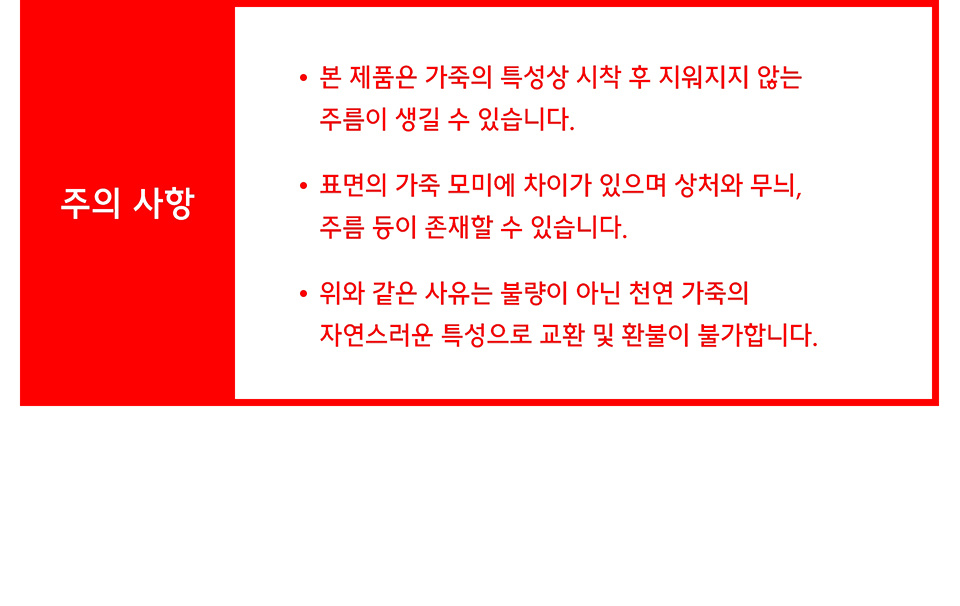 주의 사항

• 본 제품은 가죽의 특성상 시착 후 지워지지 않는 주름이 생길 수 있습니다.

• 표면의 가죽 모미에 차이가 있으며 상처와 무늬, 주름 등이 존재할 수 있습니다.

• 위와 같은 사유는 불량이 아닌 천연 가죽의 자연스러운 특성으로 교환 및 환불이 불가합니다.